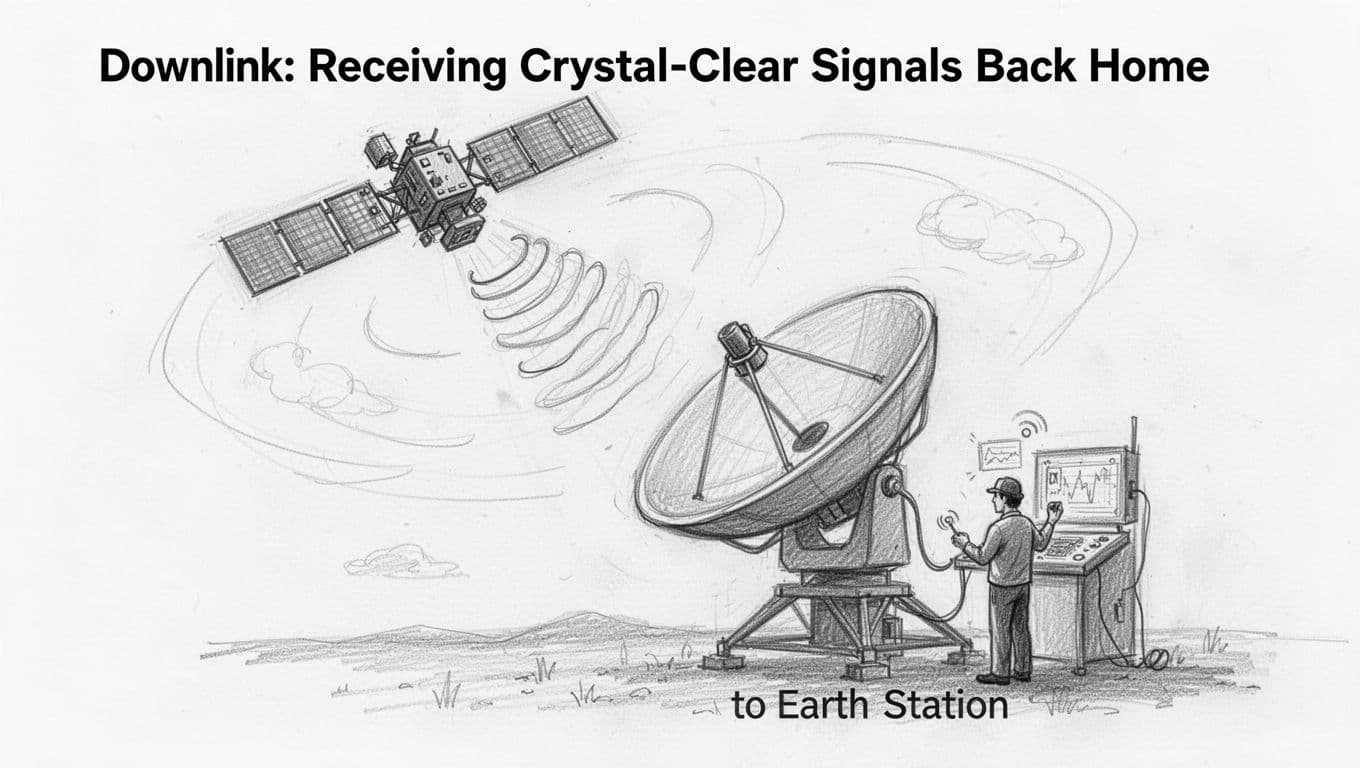 Downlink: Receiving Crystal-Clear Signals Back Home

to Earth Station